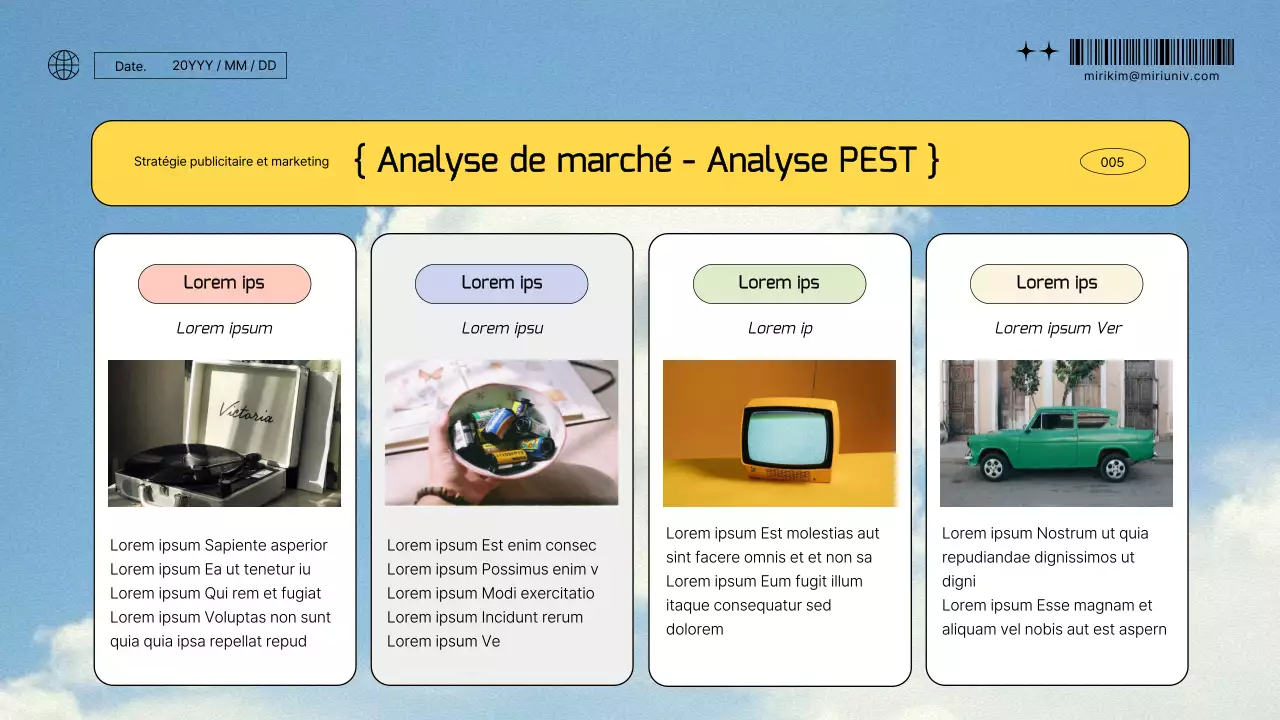 Date. 20YYY / MM / DD

mirikim@miriuniv.com

Stratégie publicitaire et marketing

{ Analyse de marché - Analyse PEST }

005

Lorem ips

Lorem ipsum

Victoria

Lorem ipsum Sapiente asperior Lorem ipsum Ea ut tenetur iu Lorem ipsum Qui rem et fugiat Lorem ipsum Voluptas non sunt quia quia ipsa repellat repud

Lorem ips

Lorem ipsu

Lorem ipsum Est enim consec Lorem ipsum Possimus enim v Lorem ipsum Modi exercitatio Lorem ipsum Incidunt rerum Lorem ipsum Ve

Lorem ips

Lorem ip

Lorem ipsum Est molestias aut sint facere omnis et et non sa Lorem ipsum Eum fugit illum itaque consequatur sed dolorem

Lorem ips

Lorem ipsum Ver

Lorem ipsum Nostrum ut quia repudiandae dignissimos ut digni
Lorem ipsum Esse magnam et aliquam vel nobis aut est aspern